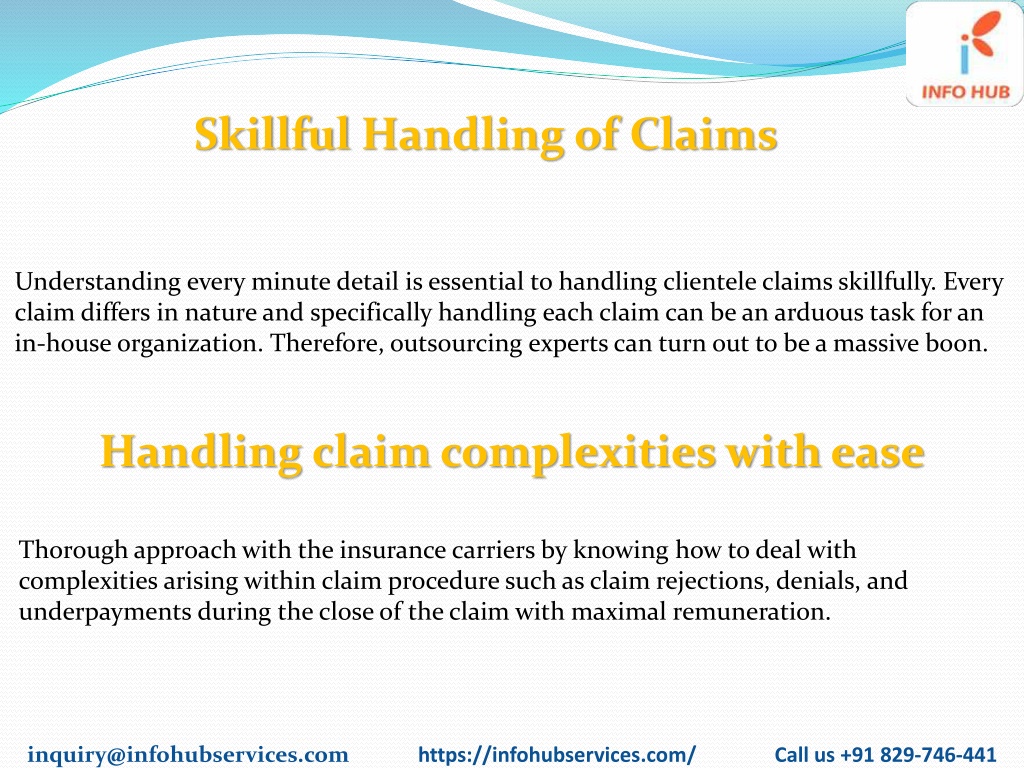 INFO HUB

Skillful Handling of Claims

Understanding every minute detail is essential to handling clientele claims skillfully. Every claim differs in nature and specifically handling each claim can be an arduous task for an in-house organization. Therefore, outsourcing experts can turn out to be a massive boon.

Handling claim complexities with ease

Thorough approach with the insurance carriers by knowing how to deal with complexities arising within claim procedure such as claim rejections, denials, and underpayments during the close of the claim with maximal remuneration.

inquiry@infohubservices.com https://infohubservices.com/ Call us +91 829-746-441